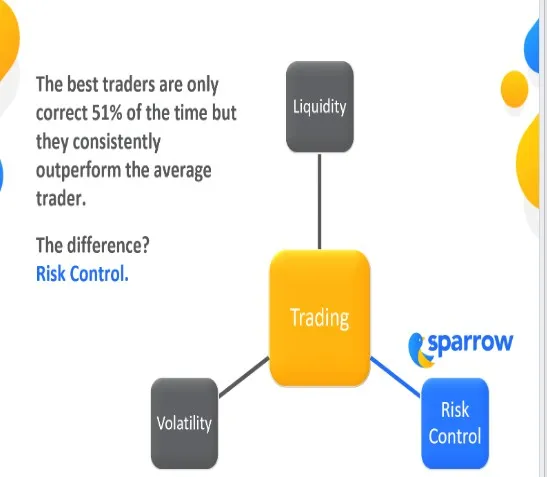 The best traders are only correct 51% of the time but they consistently outperform the average trader.

The difference?
Risk Control.

Liquidity

Trading

sparrow

Volatility

Risk Control